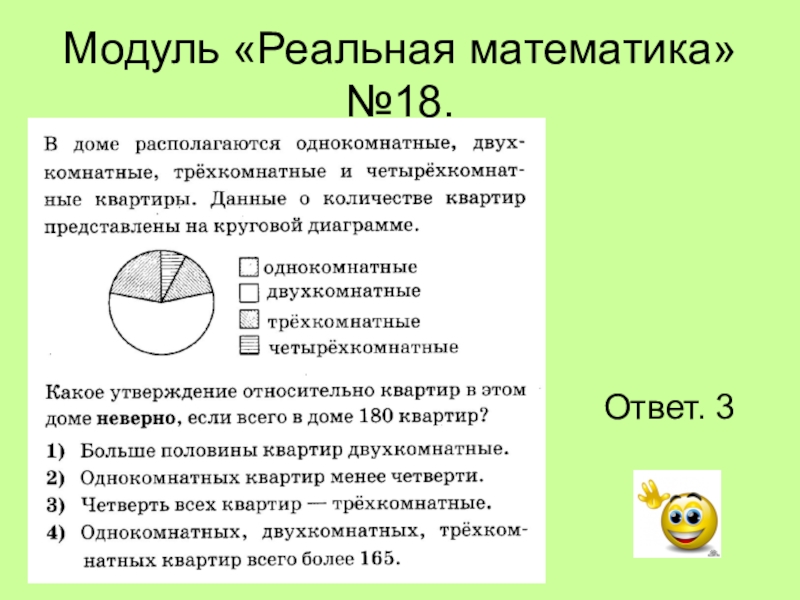 Модуль «Реальная математика» №18.

В доме располагаются однокомнатные, двухкомнатные, трёхкомнатные и четырёхкомнатные квартиры. Данные о количестве квартир представлены на круговой диаграмме.

однокомнатные
двухкомнатные
трёхкомнатные
четырёхкомнатные

Какое утверждение относительно квартир в этом доме **неверно**, если всего в доме 180 квартир?

1) Больше половины квартир двухкомнатные.
2) Однокомнатных квартир менее четверти.
3) Четверть всех квартир — трёхкомнатные.
4) Однокомнатных, двухкомнатных, трёхкомнатных квартир всего более 165.

Ответ. 3